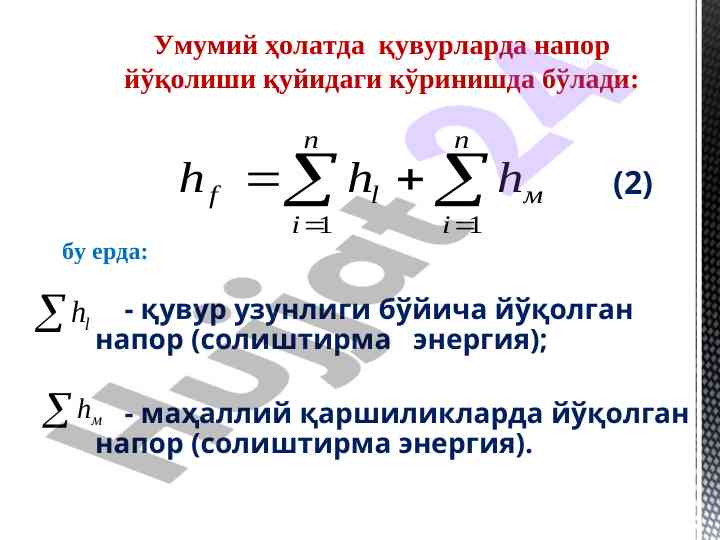 Умумий ҳолатда қувурларда напор йўқолиши қуйидаги кўринишда бўлади:

$h_f = \sum_{i=1}^{n} h_l + \sum_{i=1}^{n} h_м$ (2)

бу ерда:

$\sum h_l$ - қувур узунлиги бўйича йўқолган напор (солиштирма энергия);

$\sum h_м$ - маҳаллий қаршиликларда йўқолган напор (солиштирма энергия).

Hujjat24